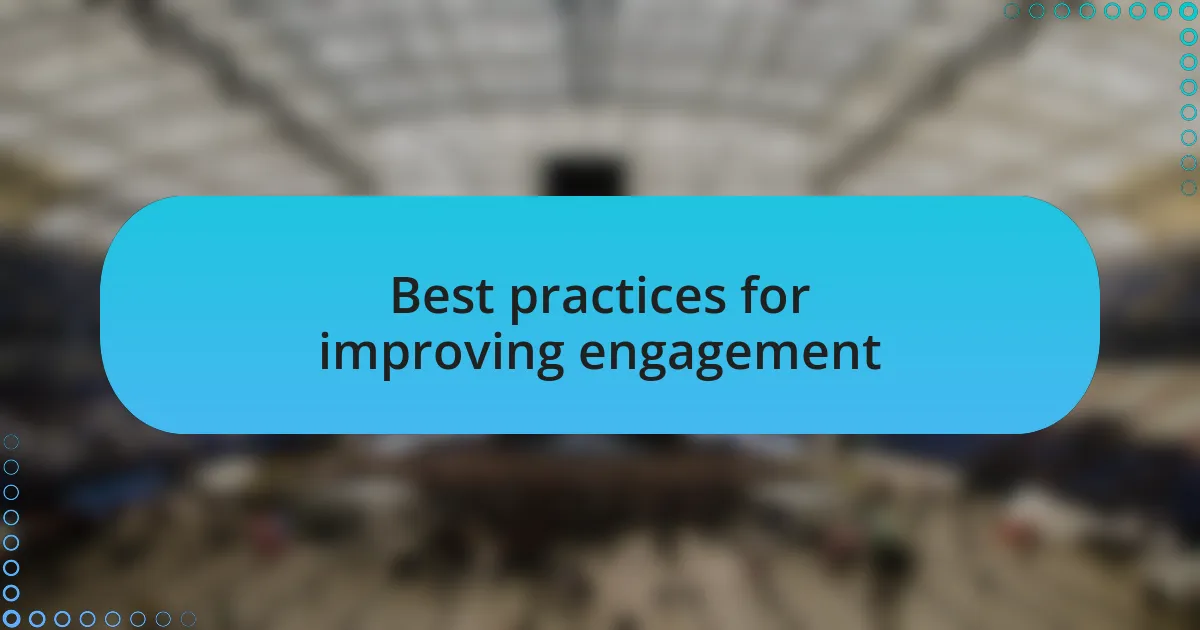 Best practices for improving engagement